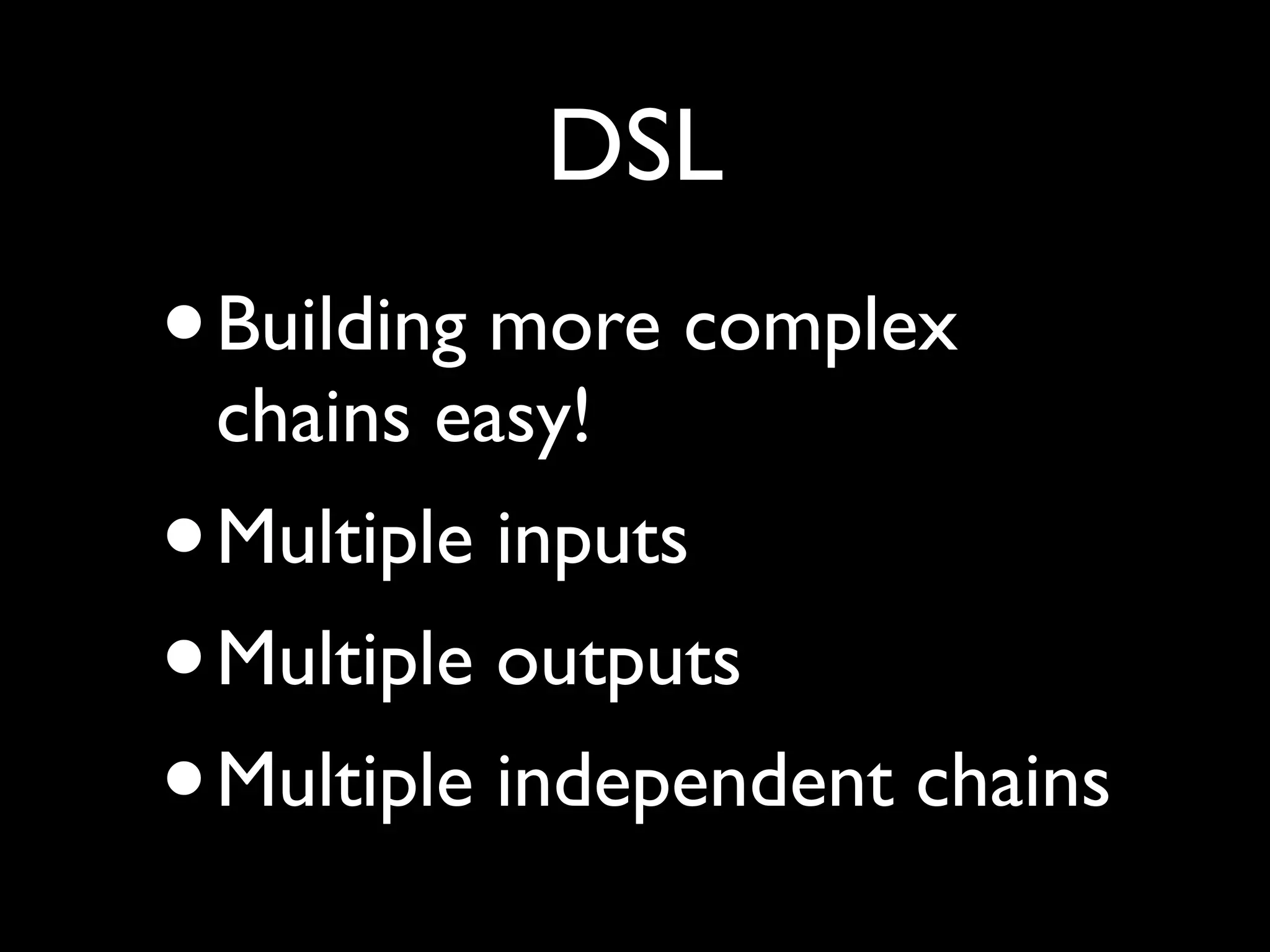 DSL

• Building more complex chains easy!

• Multiple inputs

• Multiple outputs

• Multiple independent chains